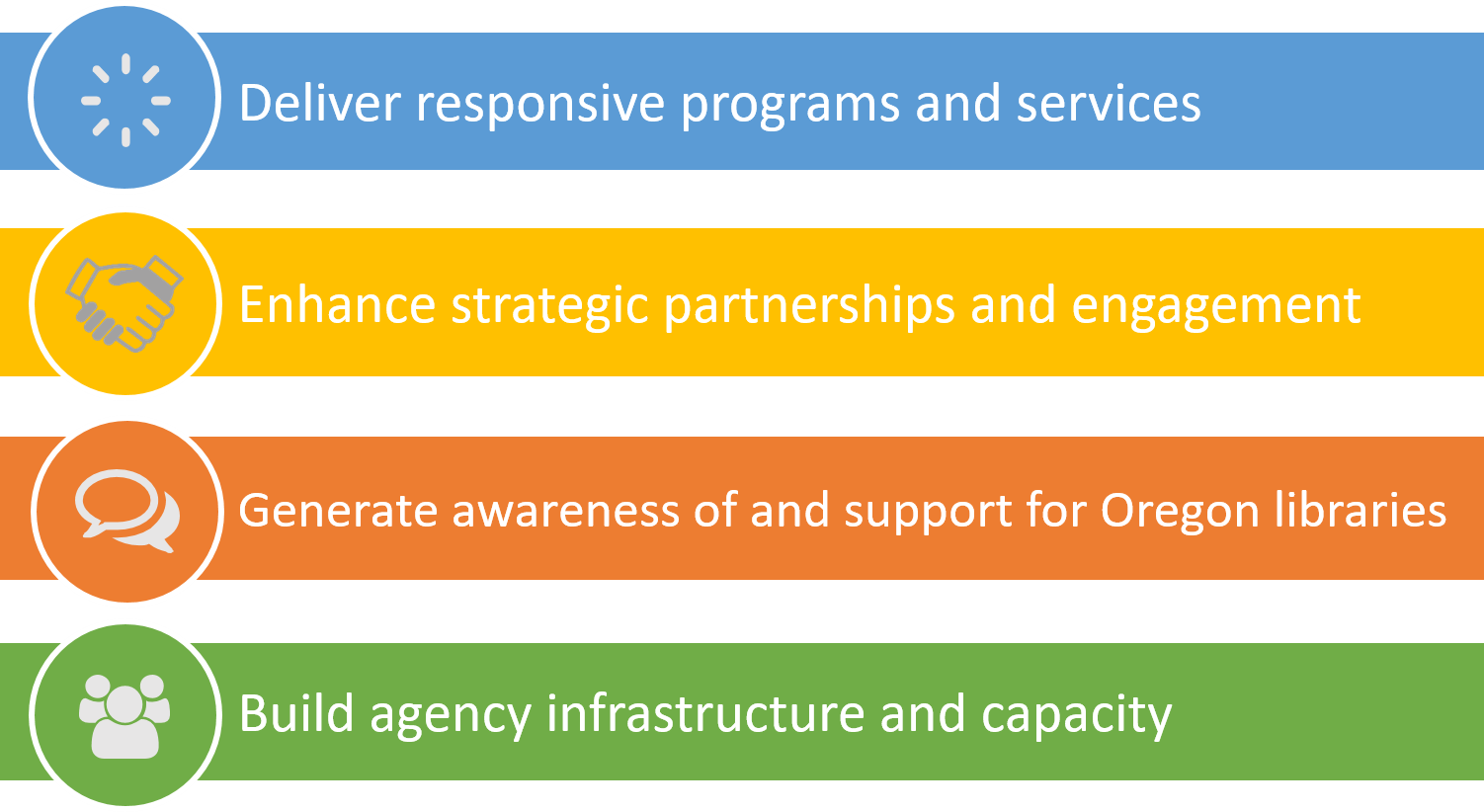 Deliver responsive programs and services

Enhance strategic partnerships and engagement

Generate awareness of and support for Oregon libraries

Build agency infrastructure and capacity